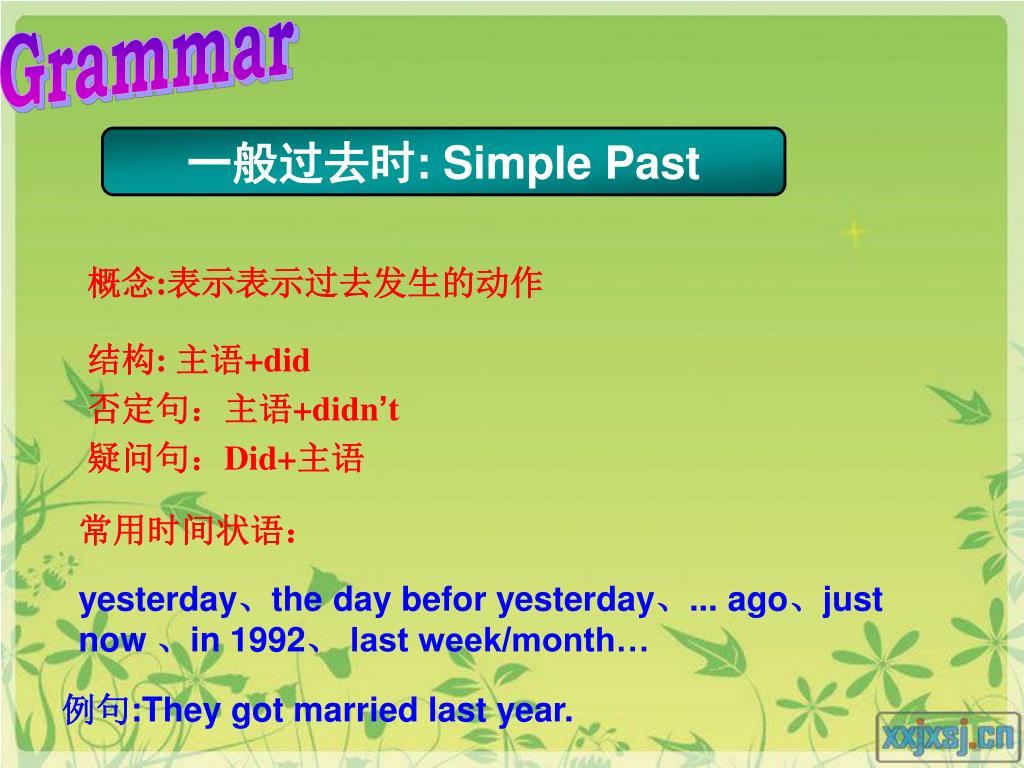 Grammar

一般过去时: Simple Past

概念:表示表示过去发生的动作

结构: 主语+did
否定句：主语+didn’t
疑问句：Did+主语

常用时间状语：

yesterday、the day befor yesterday、... ago、just now 、in 1992、 last week/month…

例句:They got married last year.

xxjxsj.cn